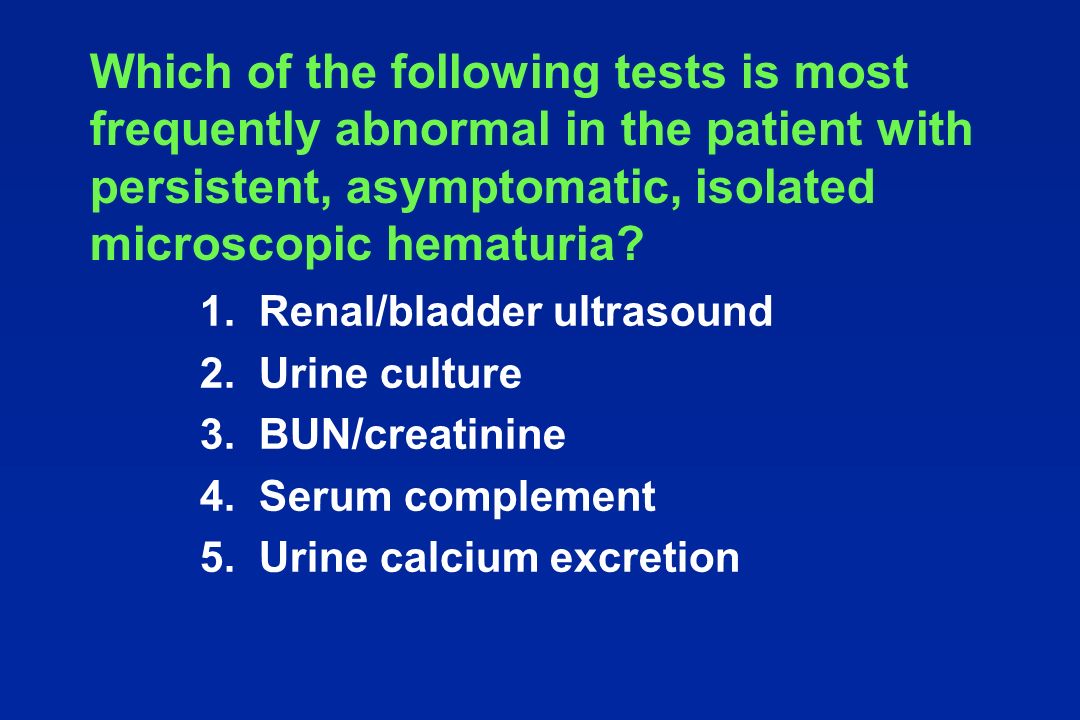 Which of the following tests is most frequently abnormal in the patient with persistent, asymptomatic, isolated microscopic hematuria?

1. Renal/bladder ultrasound
2. Urine culture
3. BUN/creatinine
4. Serum complement
5. Urine calcium excretion